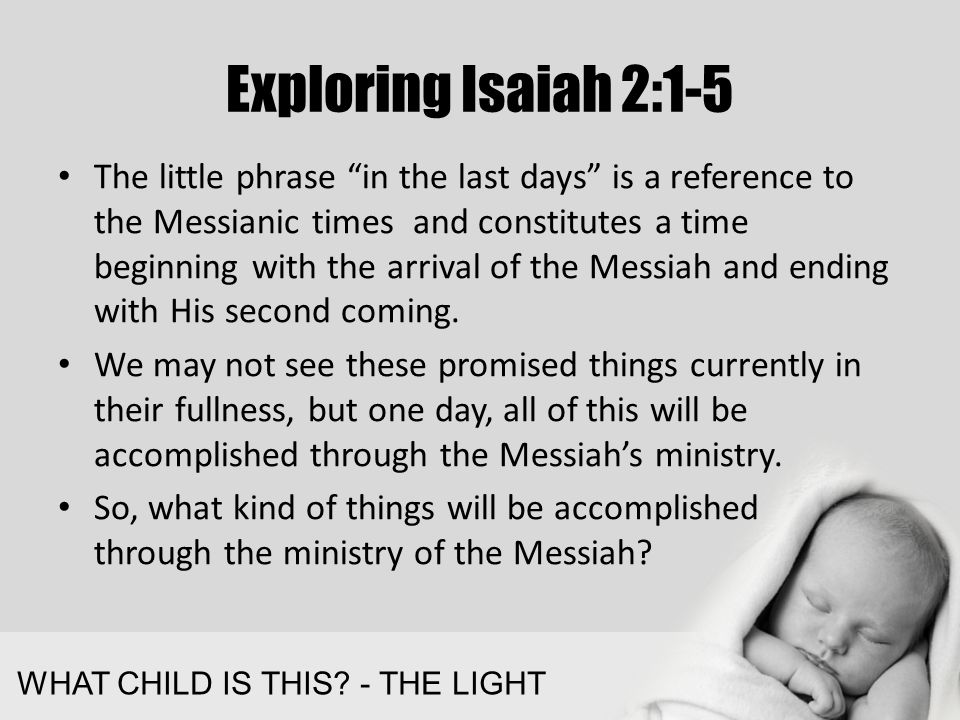 Exploring Isaiah 2:1-5

• The little phrase “in the last days” is a reference to the Messianic times and constitutes a time beginning with the arrival of the Messiah and ending with His second coming.
• We may not see these promised things currently in their fullness, but one day, all of this will be accomplished through the Messiah’s ministry.
• So, what kind of things will be accomplished through the ministry of the Messiah?

WHAT CHILD IS THIS? - THE LIGHT